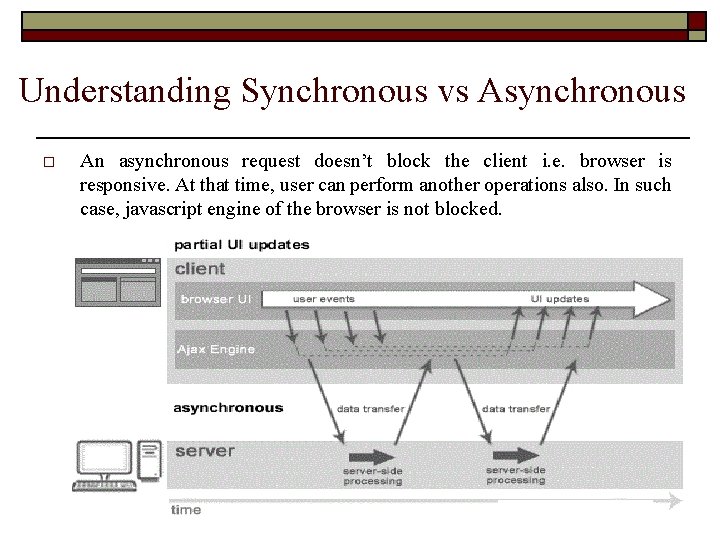 Understanding Synchronous vs Asynchronous

□ An asynchronous request doesn't block the client i.e. browser is responsive. At that time, user can perform another operations also. In such case, javascript engine of the browser is not blocked.

partial UI updates

client

browser UI

user events

UI updates

Ajax Engine

asynchronous

data transfer

data transfer

server

server-side processing

server-side processing

time